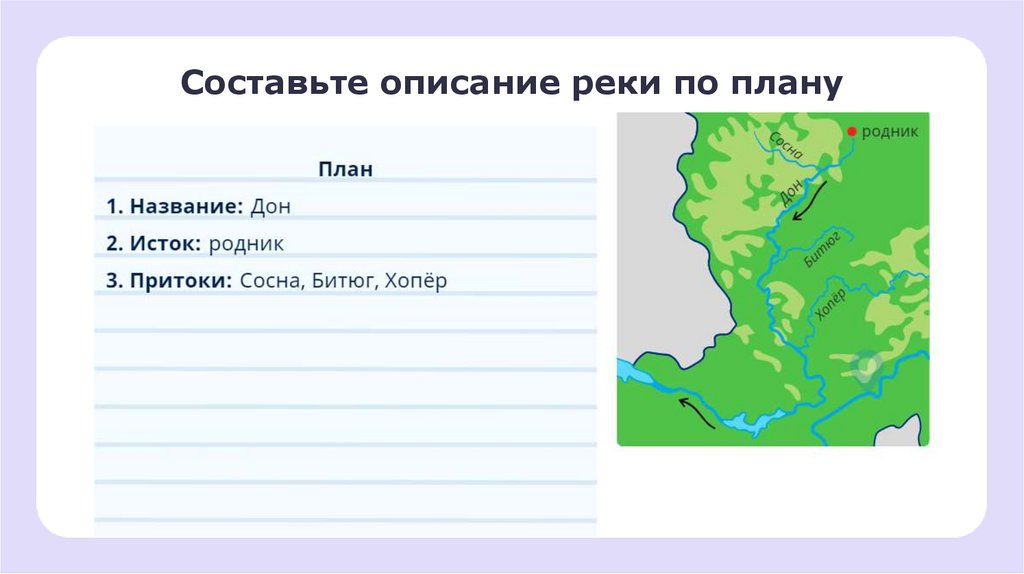 Составьте описание реки по плану

План

1. Название: Дон

2. Исток: родник

3. Притоки: Сосна, Битюг, Хопёр

родник

Сосна

Дон

Битюг

Хопер